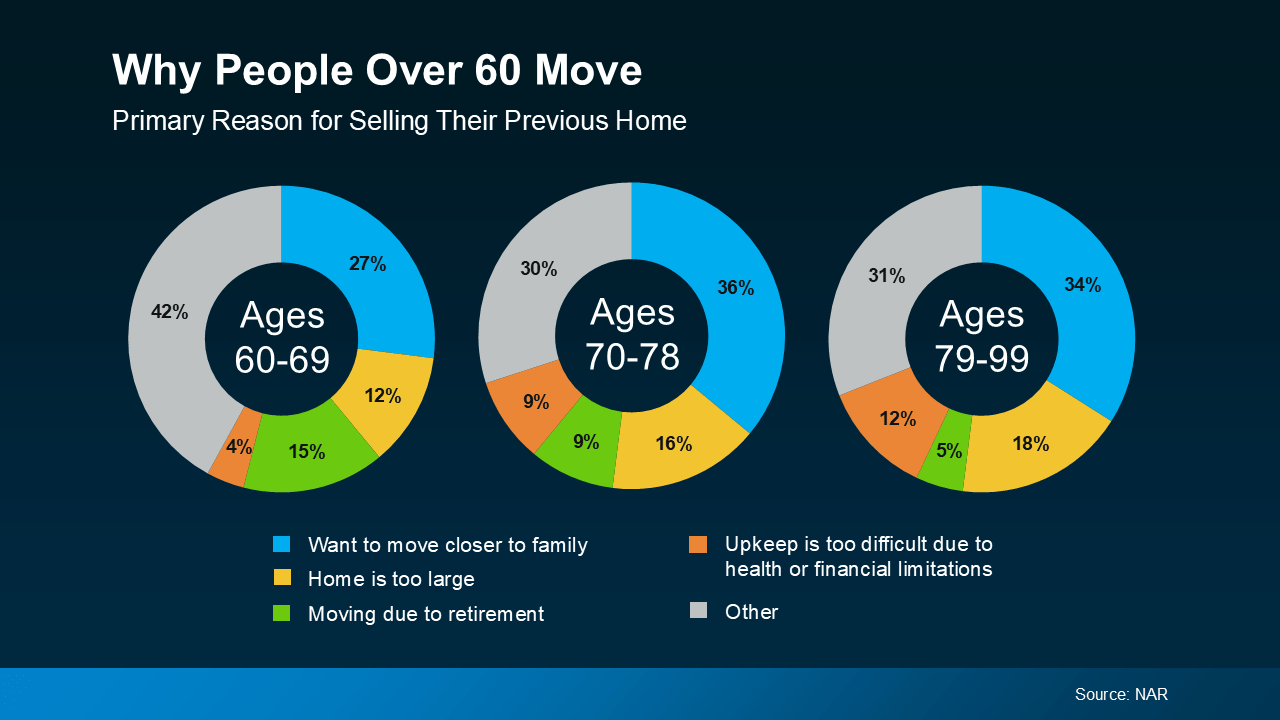 Why People Over 60 Move

Primary Reason for Selling Their Previous Home

Ages 60-69
27%
12%
15%
4%
42%

Ages 70-78
36%
16%
9%
9%
30%

Ages 79-99
34%
18%
5%
12%
31%

Want to move closer to family
Home is too large
Moving due to retirement
Upkeep is too difficult due to health or financial limitations
Other

Source: NAR